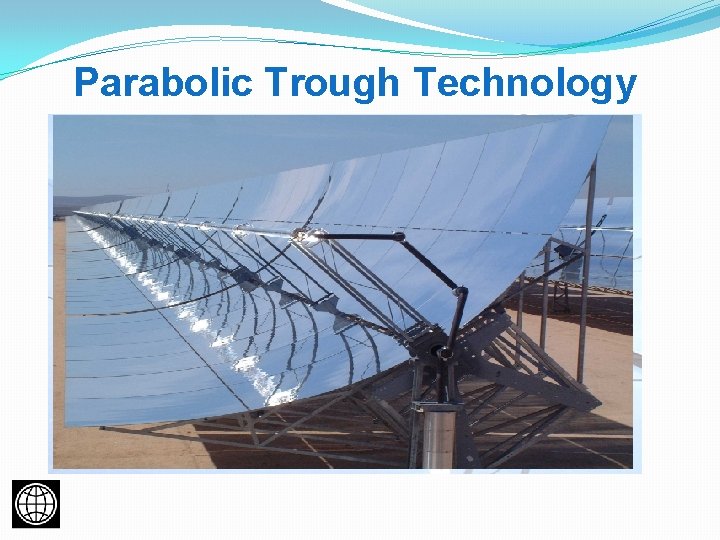 Parabolic Trough Technology